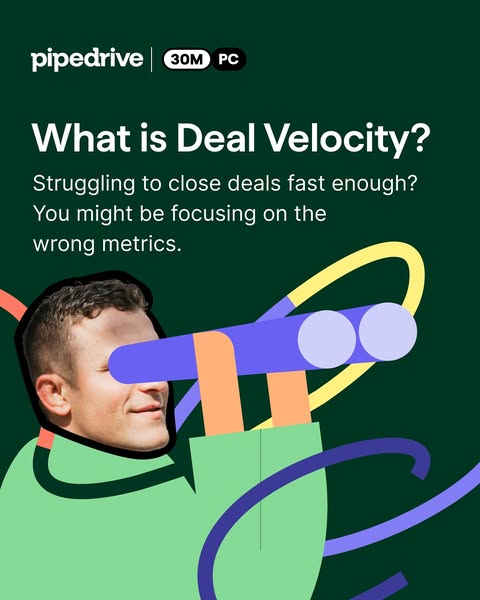 pipedrive | 30M PC

What is Deal Velocity?

Struggling to close deals fast enough? You might be focusing on the wrong metrics.